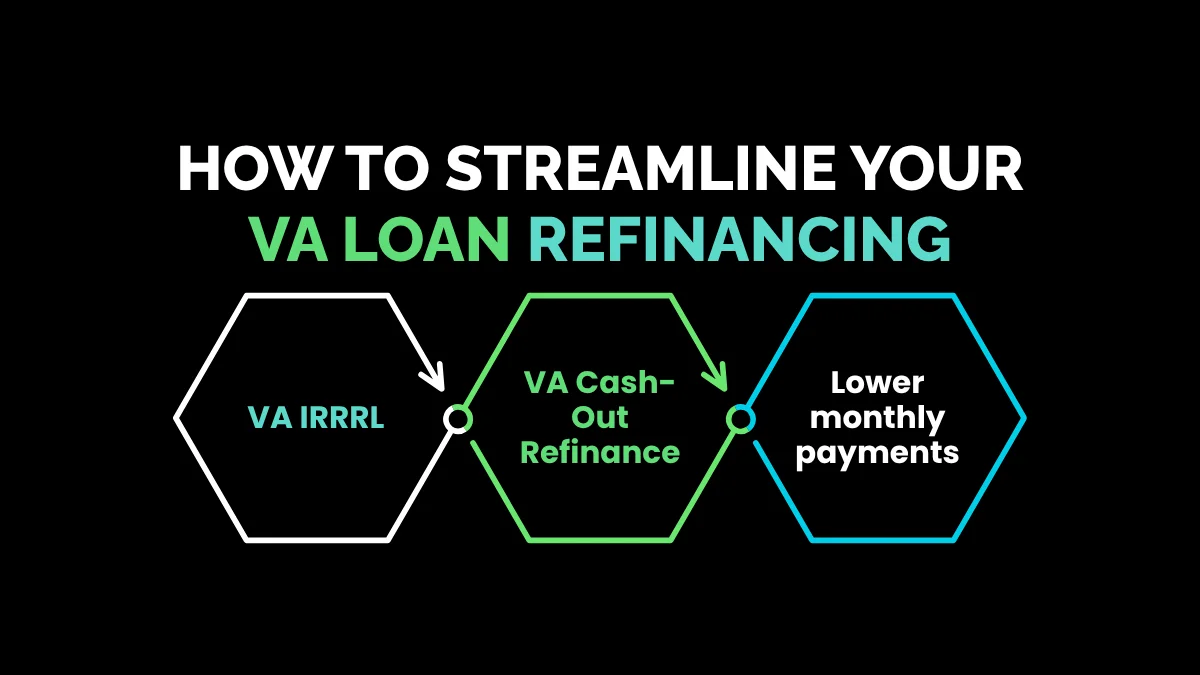 HOW TO STREAMLINE YOUR VA LOAN REFINANCING

VA IRRRL

VA Cash-Out Refinance

Lower monthly payments